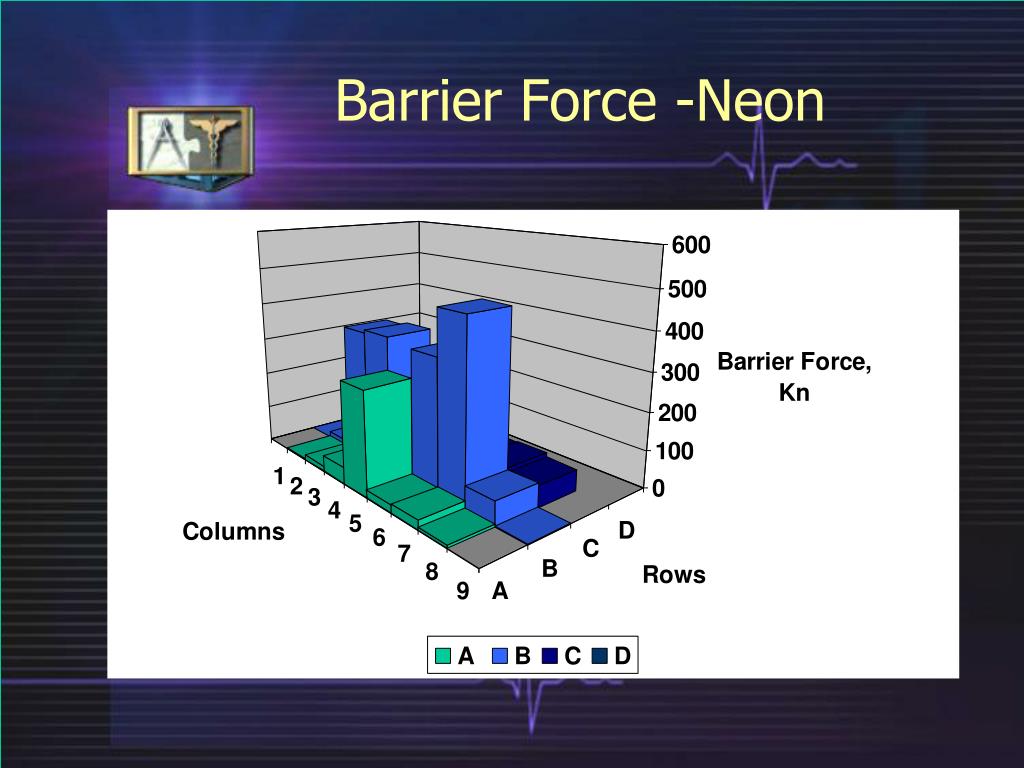 Barrier Force -Neon

600
500
400
300
200
100
0

Barrier Force, Kn

1 2 3 4 5 6 7 8 9

Columns

A B C D

Rows

A B C D